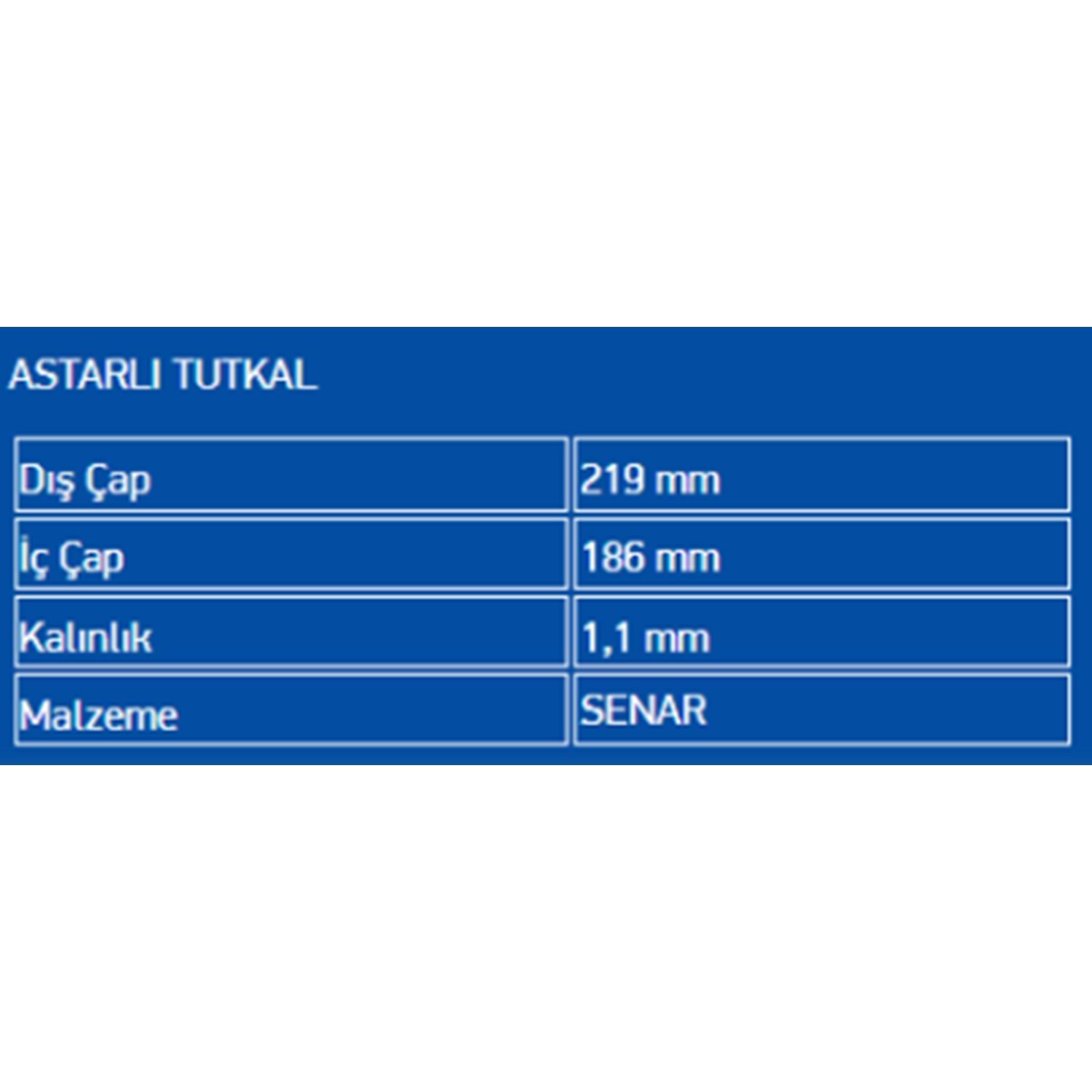 ASTARLI TUTKAL

| Dış Çap | 219 mm |
|---|---|
| İç Çap | 186 mm |
| Kalınlık | 1,1 mm |
| Malzeme | SENAR |